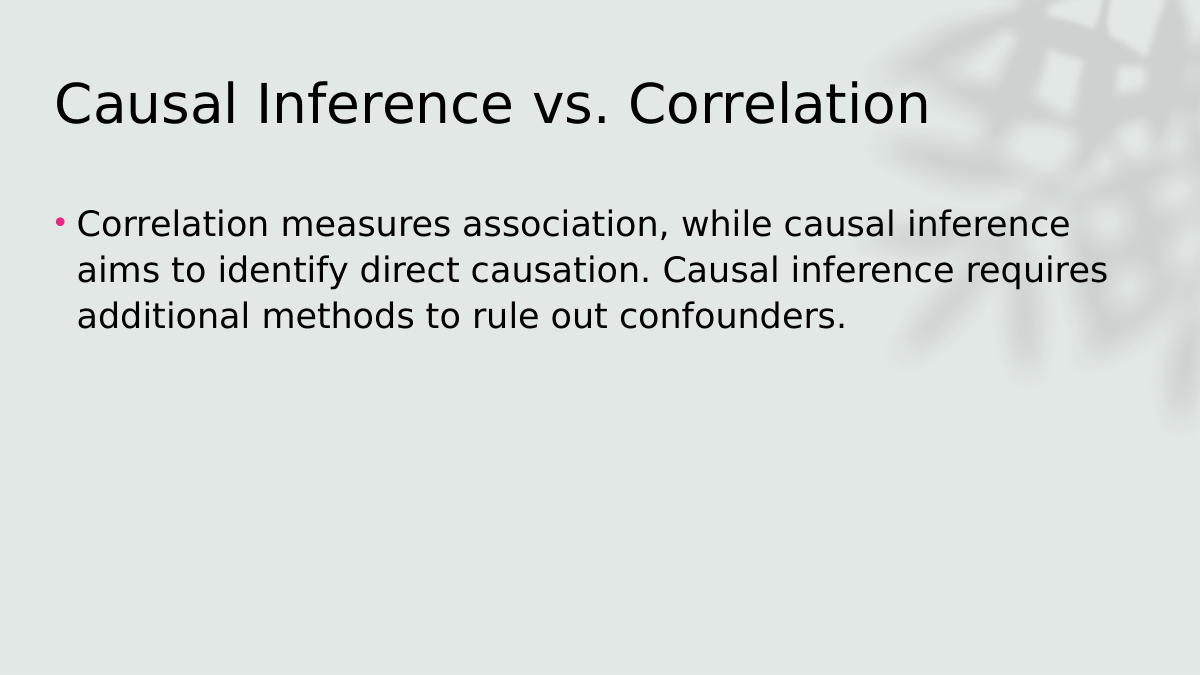 Causal Inference vs. Correlation

• Correlation measures association, while causal inference aims to identify direct causation. Causal inference requires additional methods to rule out confounders.